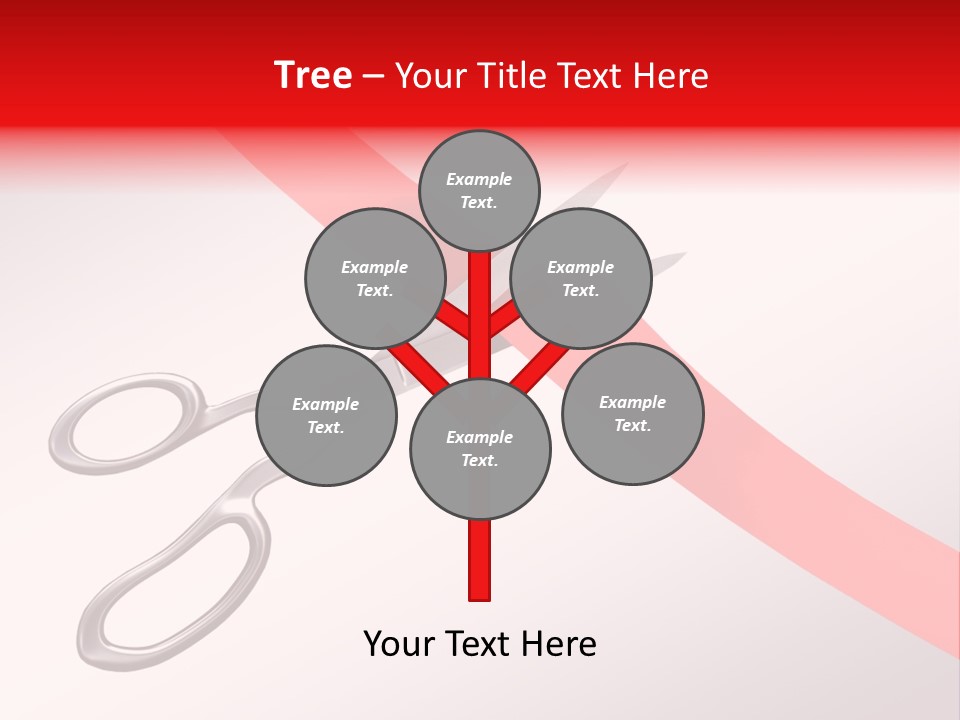 Tree – Your Title Text Here

Example Text.

Example Text.

Example Text.

Example Text.

Example Text.

Example Text.

Your Text Here